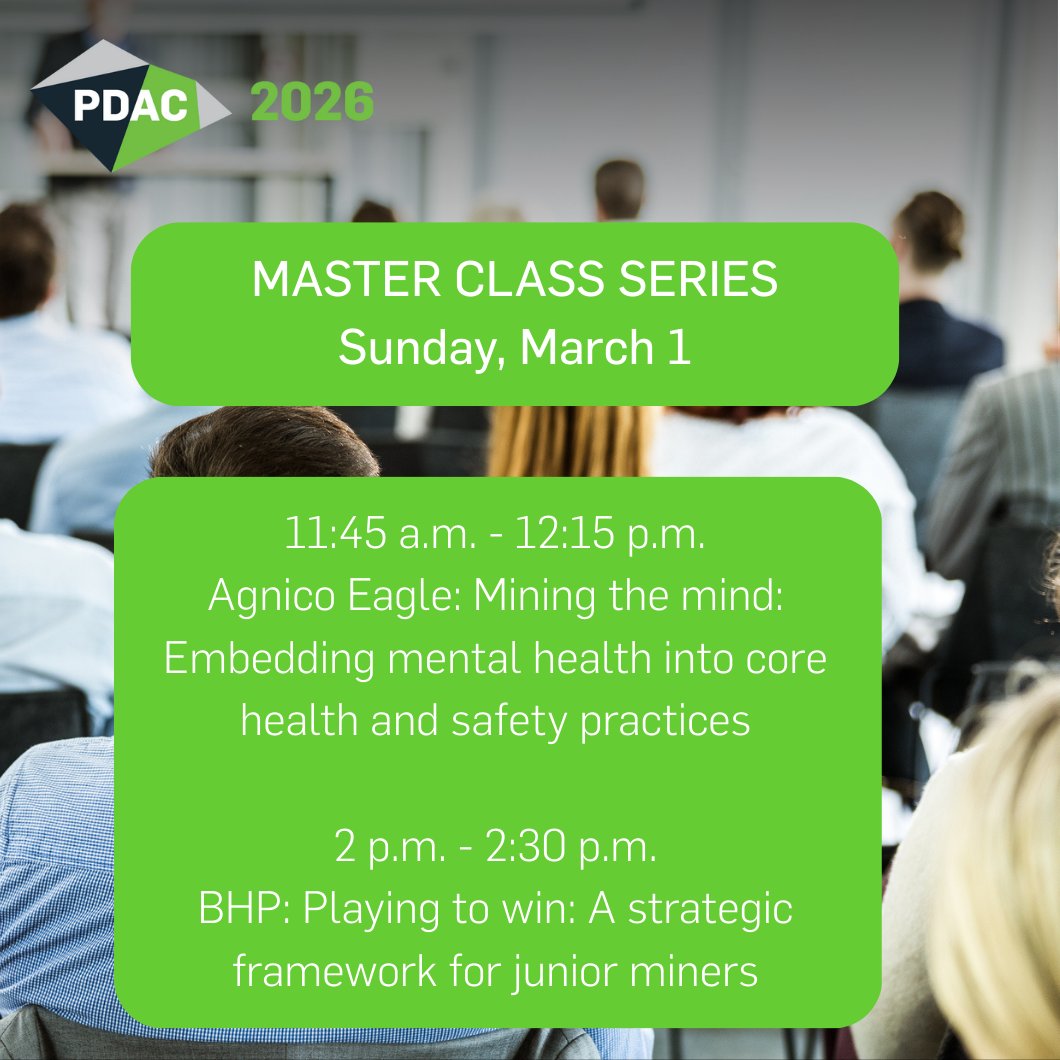 PDAC 2026

MASTER CLASS SERIES
Sunday, March 1

11:45 a.m. - 12:15 p.m.
Agnico Eagle: Mining the mind: Embedding mental health into core health and safety practices

2 p.m. - 2:30 p.m.
BHP: Playing to win: A strategic framework for junior miners